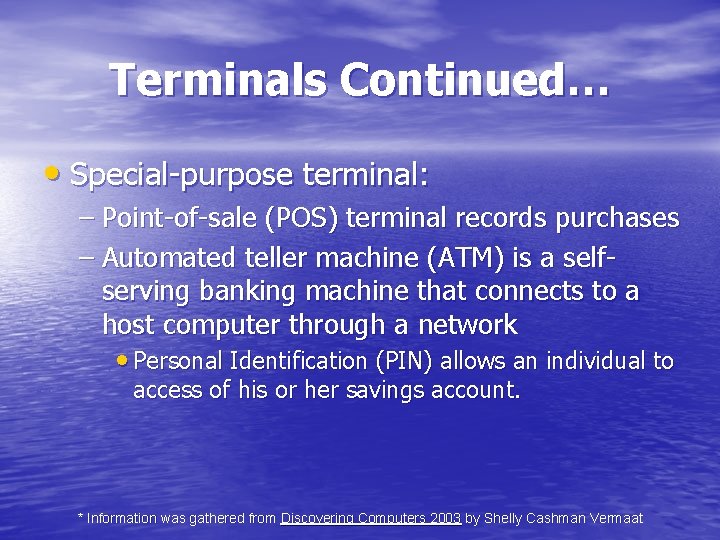 Terminals Continued…

• Special-purpose terminal:
– Point-of-sale (POS) terminal records purchases
– Automated teller machine (ATM) is a self-serving banking machine that connects to a host computer through a network
• Personal Identification (PIN) allows an individual to access of his or her savings account.

* Information was gathered from Discovering Computers 2003 by Shelly Cashman Vermaat